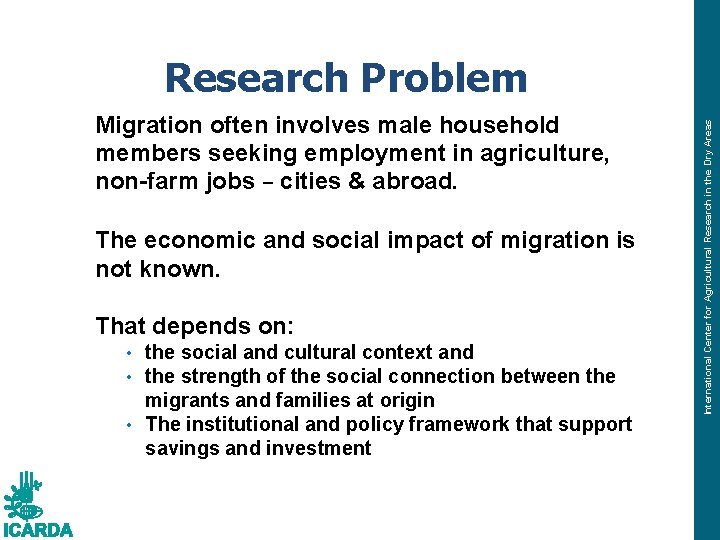 Research Problem

Migration often involves male household members seeking employment in agriculture, non-farm jobs – cities & abroad.

The economic and social impact of migration is not known.

That depends on:
• the social and cultural context and
• the strength of the social connection between the migrants and families at origin
• The institutional and policy framework that support savings and investment

ICARDA

International Center for Agricultural Research in the Dry Areas